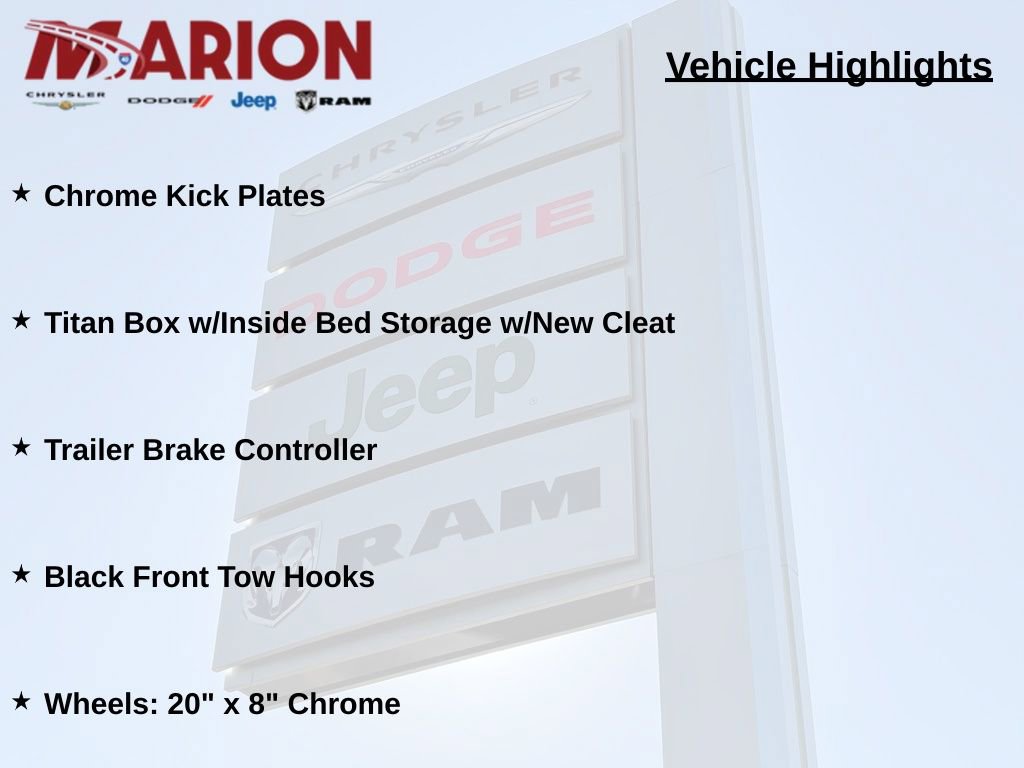 MARION
CHRYSLER DODGE Jeep RAM

Vehicle Highlights

★ Chrome Kick Plates

★ Titan Box w/Inside Bed Storage w/New Cleat

★ Trailer Brake Controller

★ Black Front Tow Hooks

★ Wheels: 20" x 8" Chrome

CHRYSLER
DODGE
Jeep
RAM